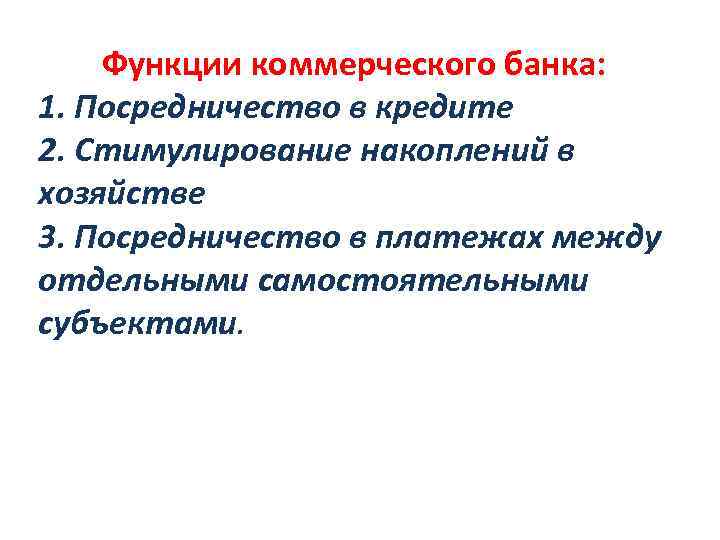 Функции коммерческого банка:
1. Посредничество в кредите
2. Стимулирование накоплений в хозяйстве
3. Посредничество в платежах между отдельными самостоятельными субъектами.